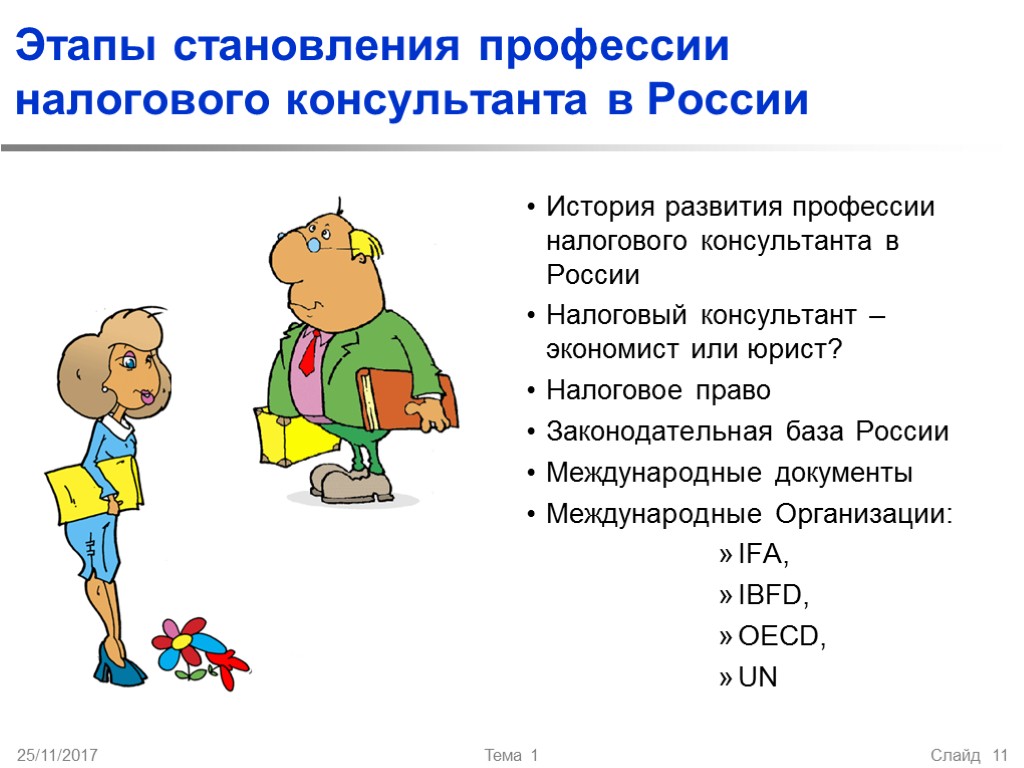 Этапы становления профессии налогового консультанта в России

• История развития профессии налогового консультанта в России
• Налоговый консультант – экономист или юрист?
• Налоговое право
• Законодательная база России
• Международные документы
• Международные Организации:
» IFA,
» IBFD,
» OECD,
» UN

25/11/2017

Тема 1

Слайд 11